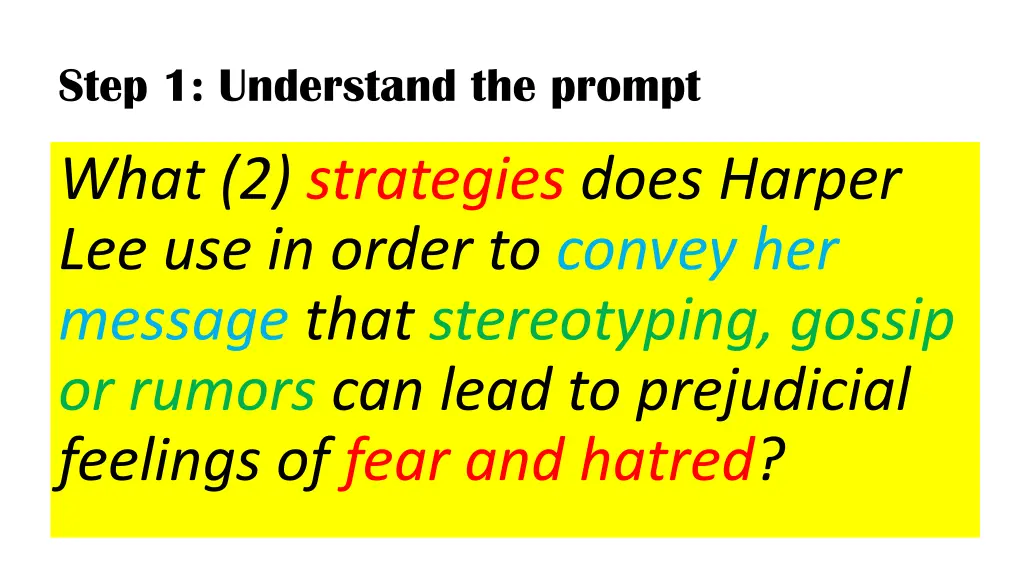 Step 1: Understand the prompt

What (2) strategies does Harper Lee use in order to convey her message that stereotyping, gossip or rumors can lead to prejudicial feelings of fear and hatred?